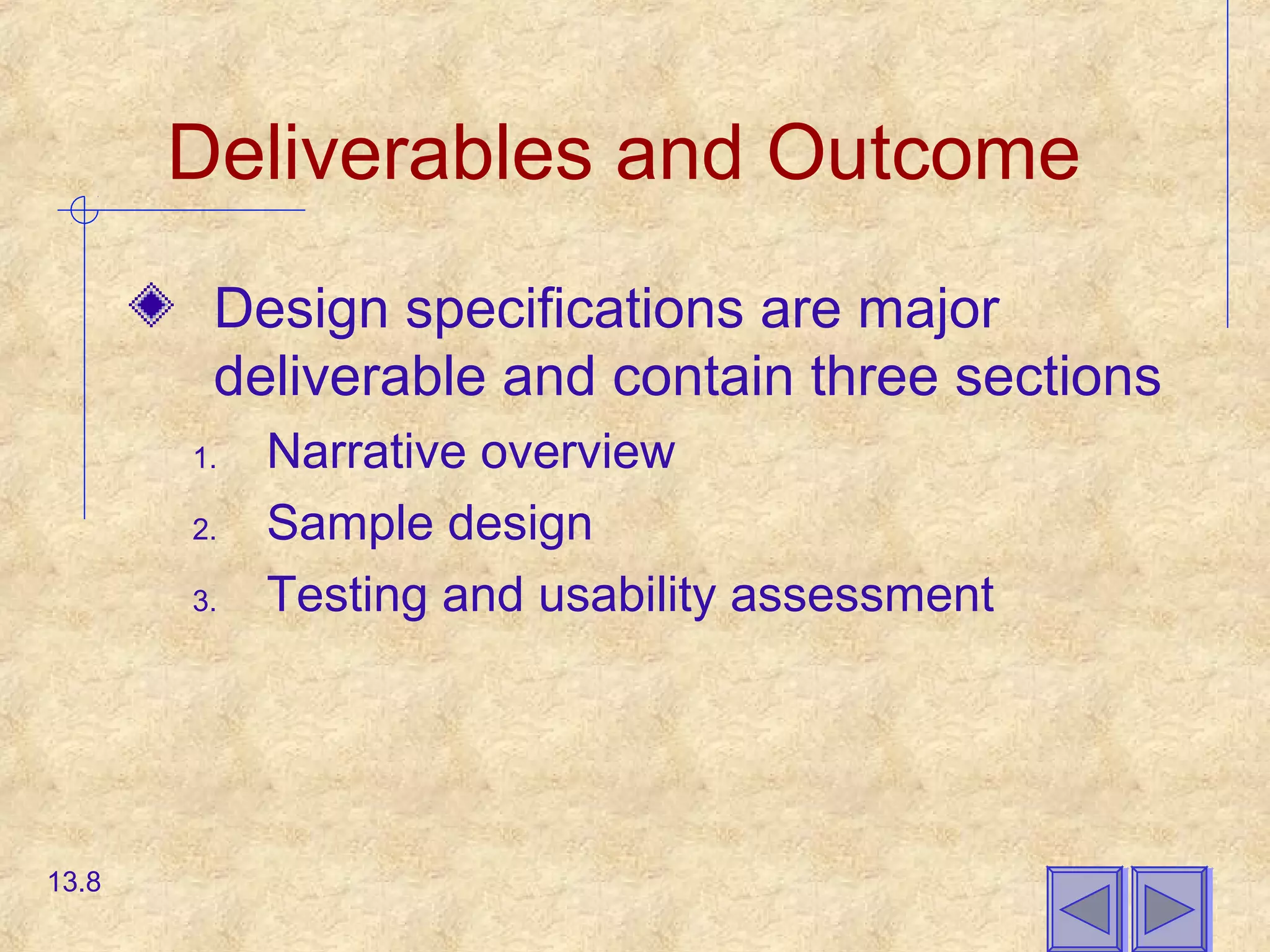 Deliverables and Outcome

Design specifications are major deliverable and contain three sections

1. Narrative overview
2. Sample design
3. Testing and usability assessment

13.8